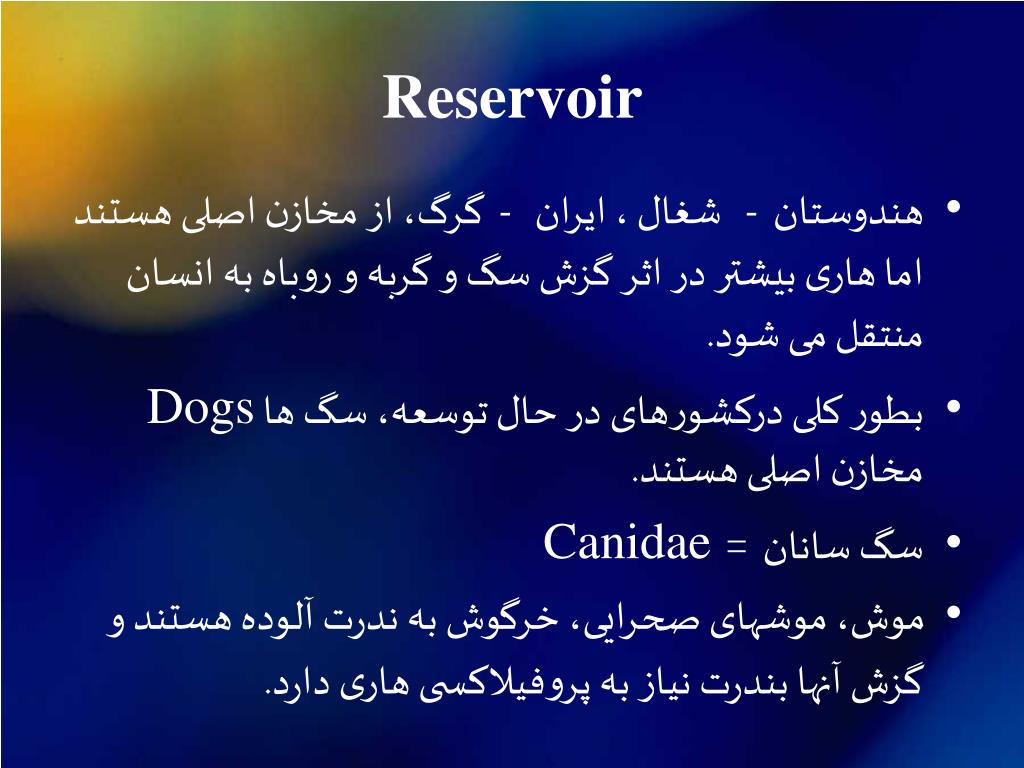 Reservoir

• هندوستان - شغال ، ایران - گرگ، از مخازن اصلی هستند اما هاری بیشتر در اثر گزش سگ و گربه و روباه به انسان منتقل می شود.

• بطور کلی درکشورهای در حال توسعه، سگ ها Dogs مخازن اصلی هستند.

• سگ سانان = Canidae

• موش، موشهای صحرایی، خرگوش به ندرت آلوده هستند و گزش آنها بندرت نیاز به پروفیلاکسی هاری دارد.